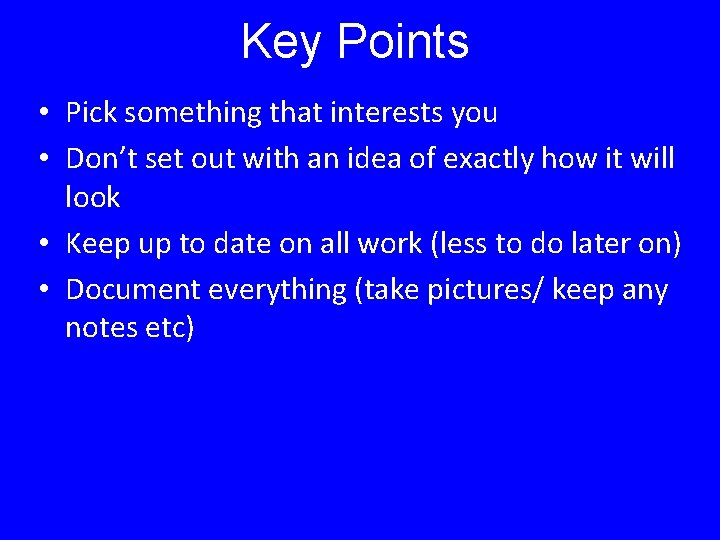 Key Points

• Pick something that interests you
• Don’t set out with an idea of exactly how it will look
• Keep up to date on all work (less to do later on)
• Document everything (take pictures/ keep any notes etc)